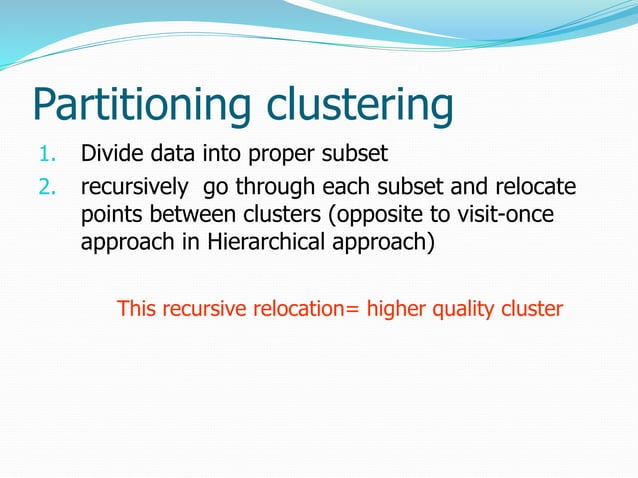 Partitioning clustering

1. Divide data into proper subset
2. recursively go through each subset and relocate points between clusters (opposite to visit-once approach in Hierarchical approach)

This recursive relocation= higher quality cluster